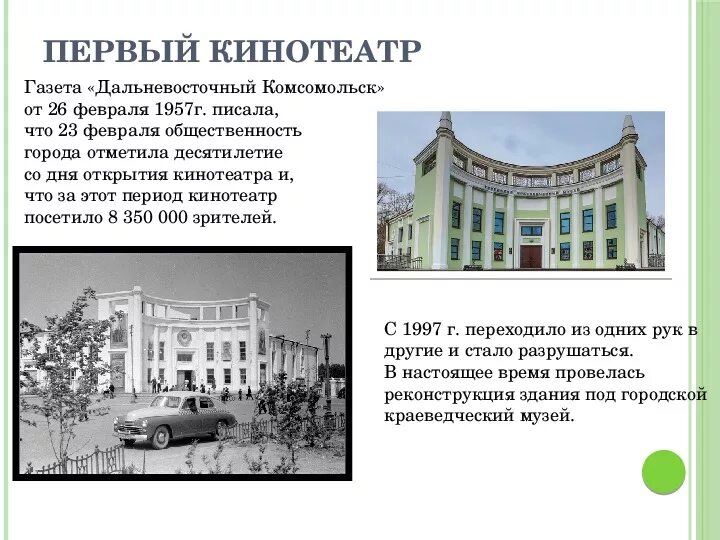 ПЕРВЫЙ КИНОТЕАТР

Газета «Дальневосточный Комсомольск» от 26 февраля 1957г. писала, что 23 февраля общественность города отметила десятилетие со дня открытия кинотеатра и, что за этот период кинотеатр посетило 8 350 000 зрителей.

С 1997 г. переходило из одних рук в другие и стало разрушаться.
В настоящее время провелась реконструкция здания под городской краеведческий музей.